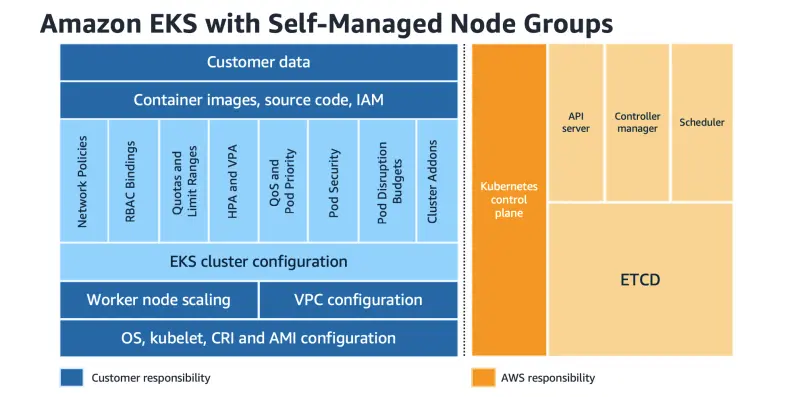 Amazon EKS with Self-Managed Node Groups

Customer data

Container images, source code, IAM

Network Policies

RBAC Bindings

Quotas and Limit Ranges

HPA and VPA

QoS and Pod Priority

Pod Security

Pod Disruption Budgets

Cluster Addons

EKS cluster configuration

Worker node scaling

VPC configuration

OS, kubelet, CRI and AMI configuration

Kubernetes control plane

API server

Controller manager

Scheduler

ETCD

Customer responsibility

AWS responsibility